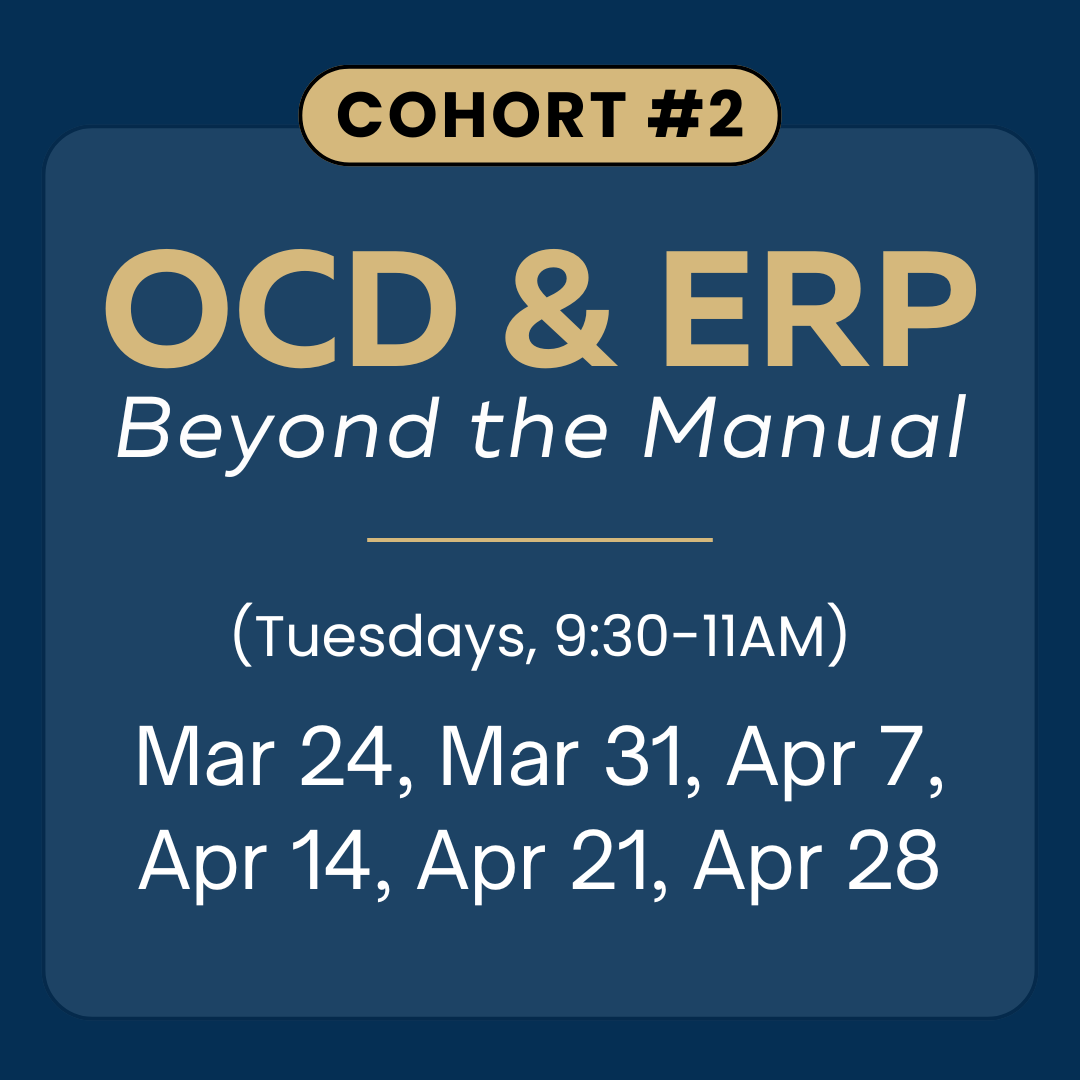 COHORT #2

OCD & ERP
Beyond the Manual

(Tuesdays, 9:30-11AM)

Mar 24, Mar 31, Apr 7, Apr 14, Apr 21, Apr 28